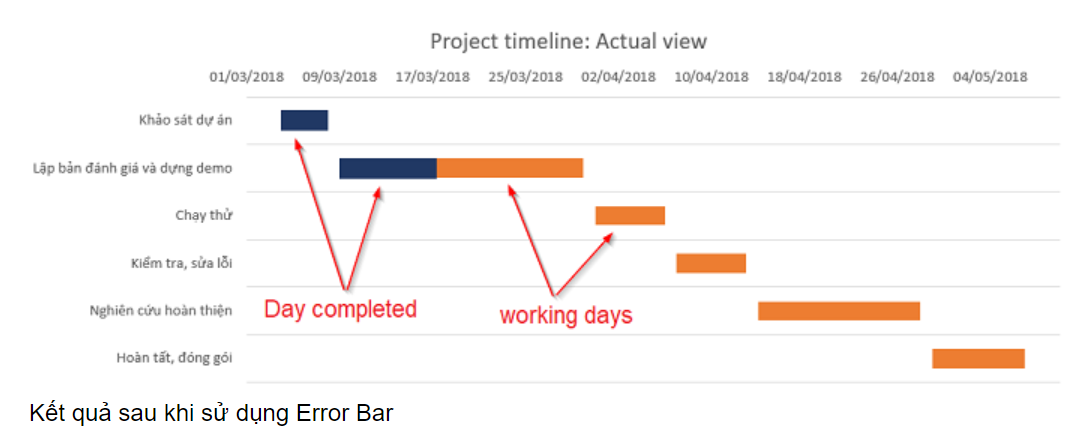 Project timeline: Actual view

01/03/2018 09/03/2018 17/03/2018 25/03/2018 02/04/2018 10/04/2018 18/04/2018 26/04/2018 04/05/2018

Khảo sát dự án

Lập bản đánh giá và dựng demo

Chạy thử

Kiểm tra, sửa lỗi

Nghiên cứu hoàn thiện

Hoàn tất, đóng gói

Day completed

working days

Kết quả sau khi sử dụng Error Bar